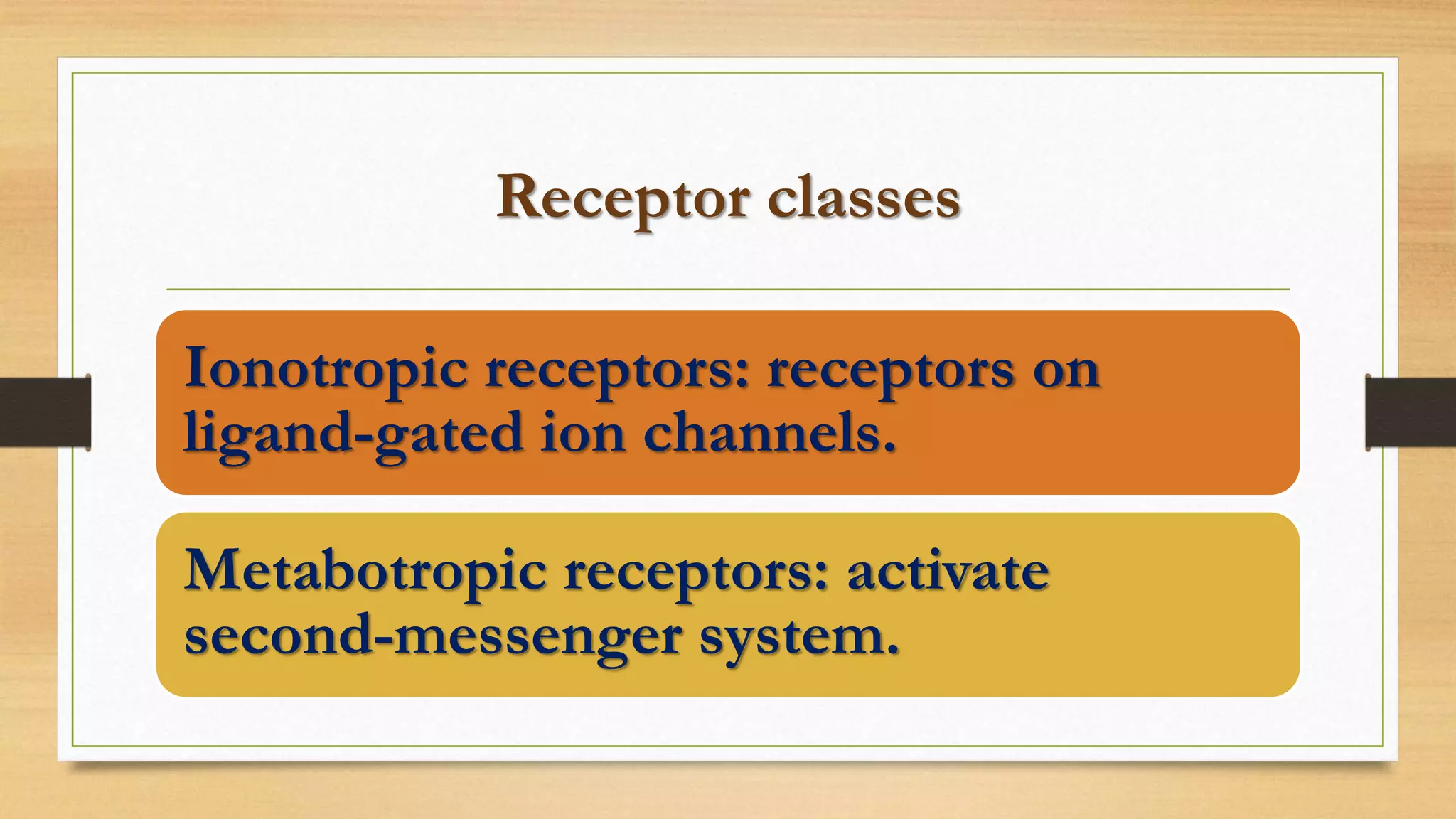 Receptor classes

Ionotropic receptors: receptors on ligand-gated ion channels.

Metabotropic receptors: activate second-messenger system.